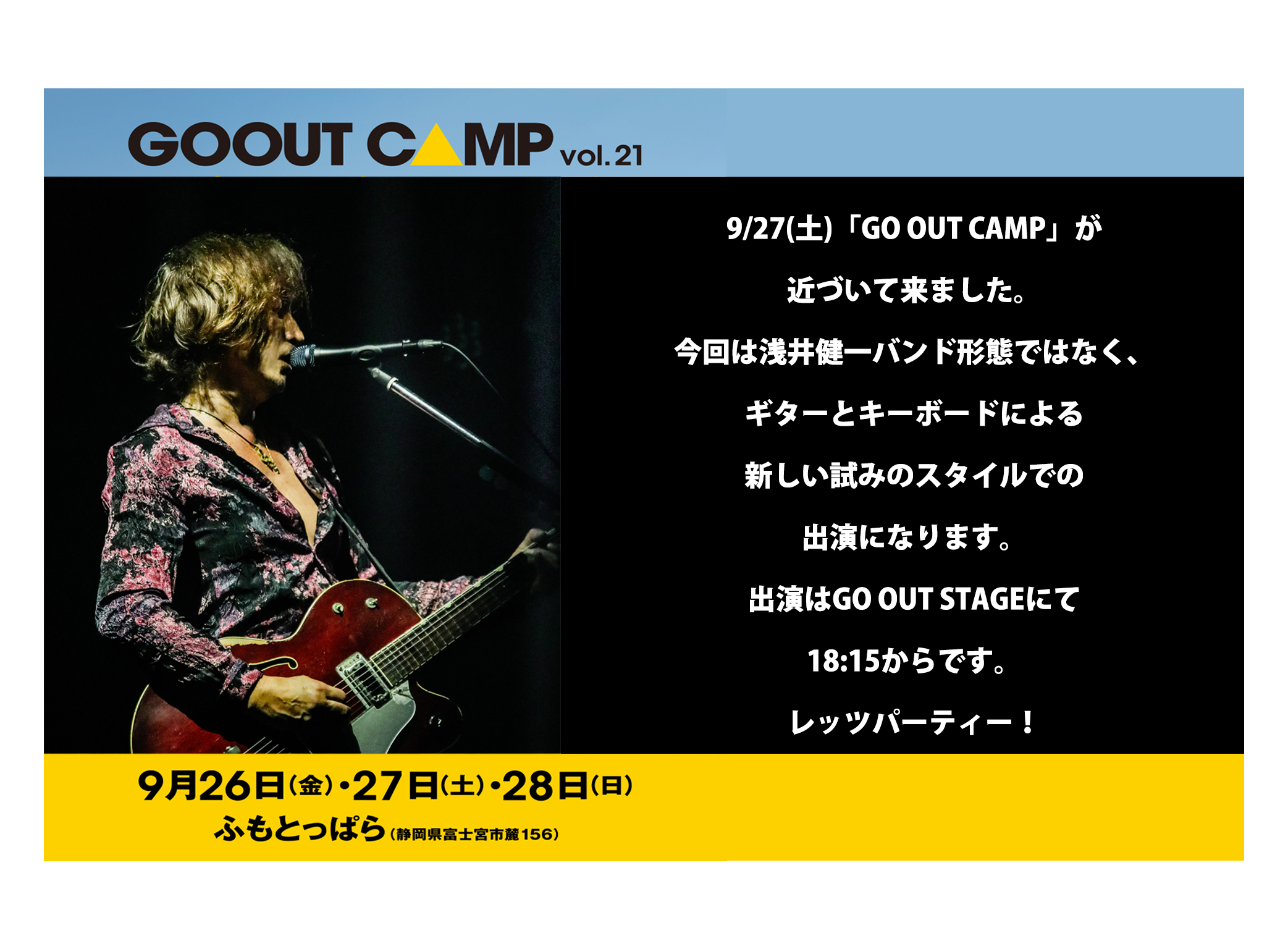 GOOUT CAMP vol.21

9/27(土)「GO OUT CAMP」が

近づいて来ました。

今回は浅井健一バンド形態ではなく、

ギターとキーボードによる

新しい試みのスタイルでの

出演になります。

出演はGO OUT STAGEにて

18:15からです。

レッツパーティー！

9月26日(金)・27日(土)・28日(日)
ふもとっぱら（静岡県富士宮市麓156）